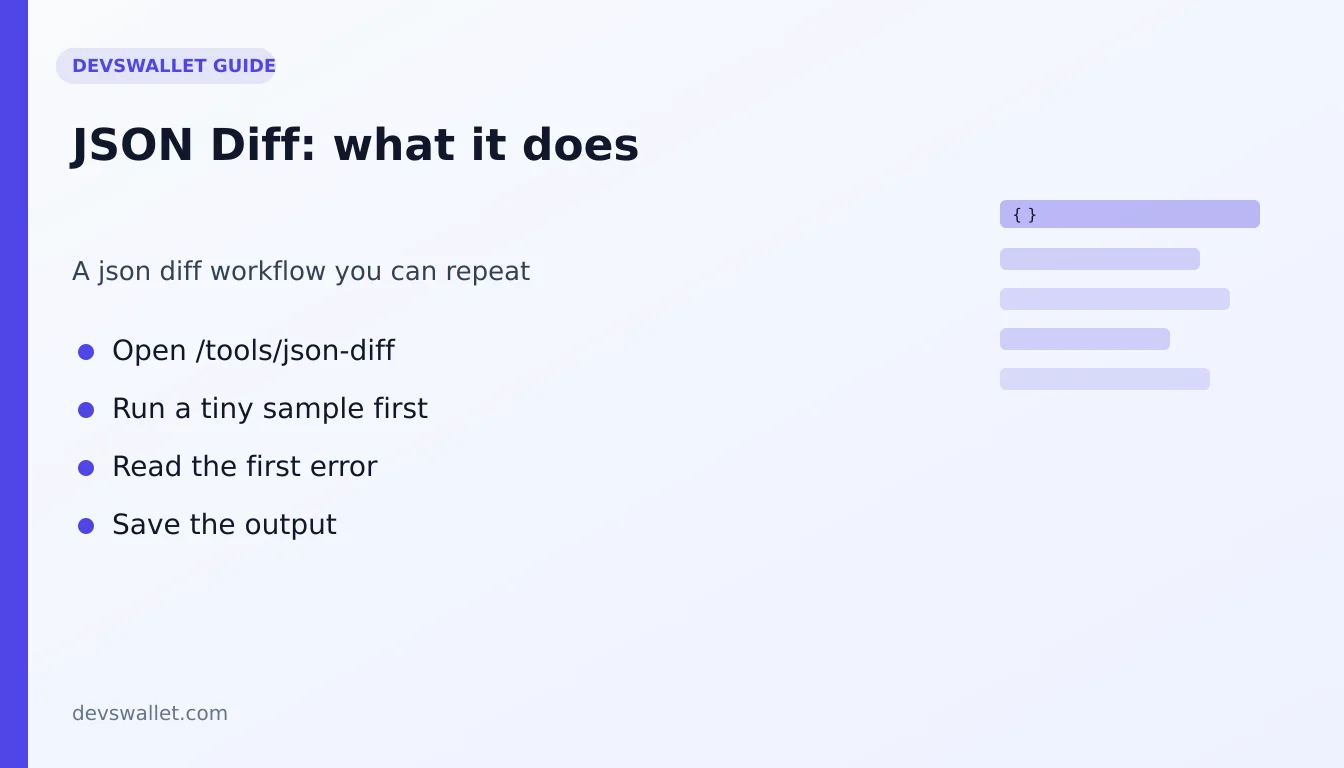 DEVSWALLET GUIDE

JSON Diff: what it does

A json diff workflow you can repeat

- Open /tools/json-diff
- Run a tiny sample first
- Read the first error
- Save the output

{ }

devswallet.com